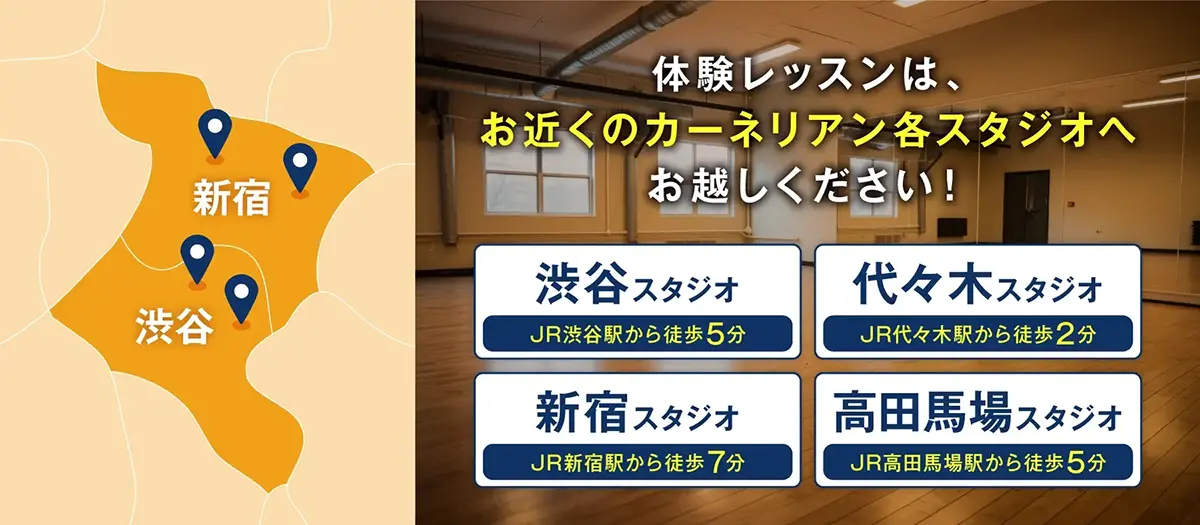 新宿

渋谷

体験レッスンは、
お近くのカーネリアン各スタジオへ
お越しください！

渋谷スタジオ
JR渋谷駅から徒歩5分

代々木スタジオ
JR代々木駅から徒歩2分

新宿スタジオ
JR新宿駅から徒歩7分

高田馬場スタジオ
JR高田馬場駅から徒歩5分